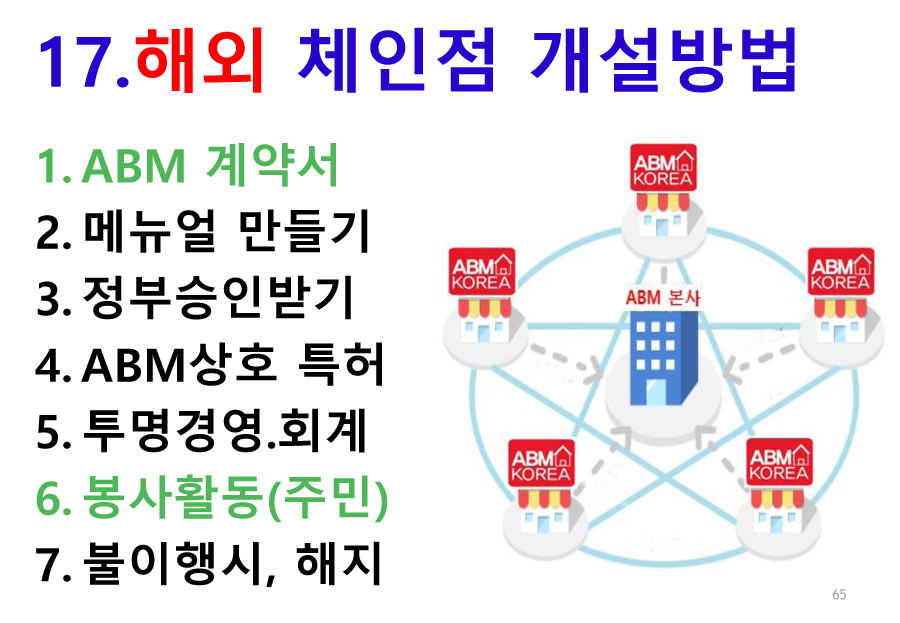 17.해외 체인점 개설방법

1. ABM 계약서
2. 메뉴얼 만들기
3. 정부승인받기
4. ABM상호 특허
5. 투명경영.회계
6. 봉사활동(주민)
7. 불이행시, 해지

ABM KOREA

ABM KOREA

ABM KOREA

ABM 본사

ABM KOREA

ABM KOREA

65